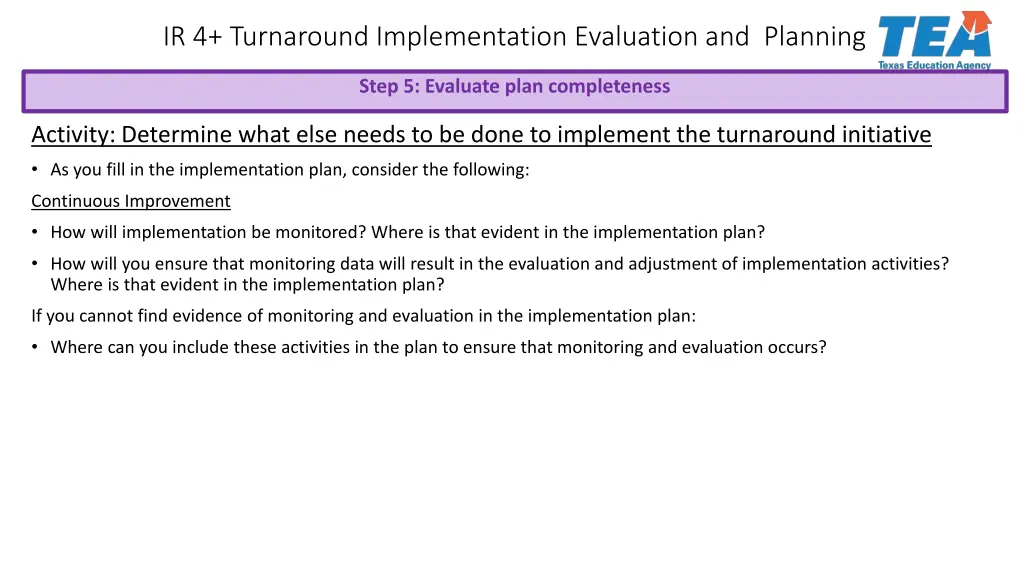 IR 4+ Turnaround Implementation Evaluation and Planning

TEA
Texas Education Agency

Step 5: Evaluate plan completeness

Activity: Determine what else needs to be done to implement the turnaround initiative

• As you fill in the implementation plan, consider the following:

Continuous Improvement

• How will implementation be monitored? Where is that evident in the implementation plan?

• How will you ensure that monitoring data will result in the evaluation and adjustment of implementation activities? Where is that evident in the implementation plan?

If you cannot find evidence of monitoring and evaluation in the implementation plan:

• Where can you include these activities in the plan to ensure that monitoring and evaluation occurs?